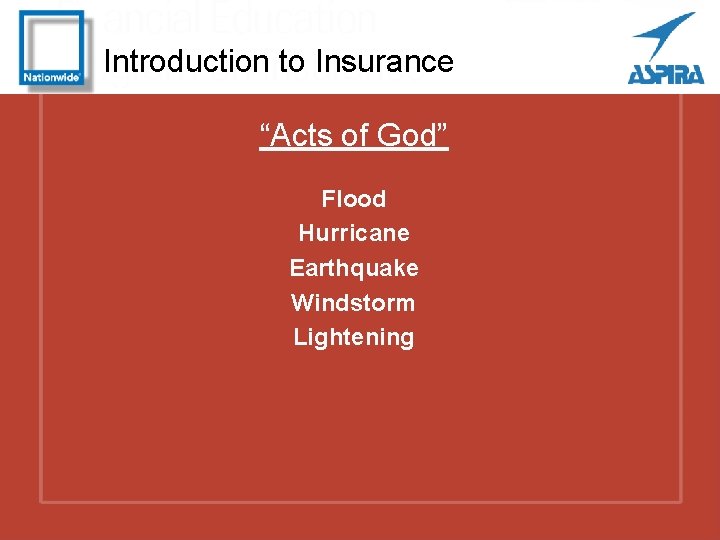 Nationwide

ancial Education

Introduction to Insurance

ASPIRA

“Acts of God”

Flood
Hurricane
Earthquake
Windstorm
Lightening